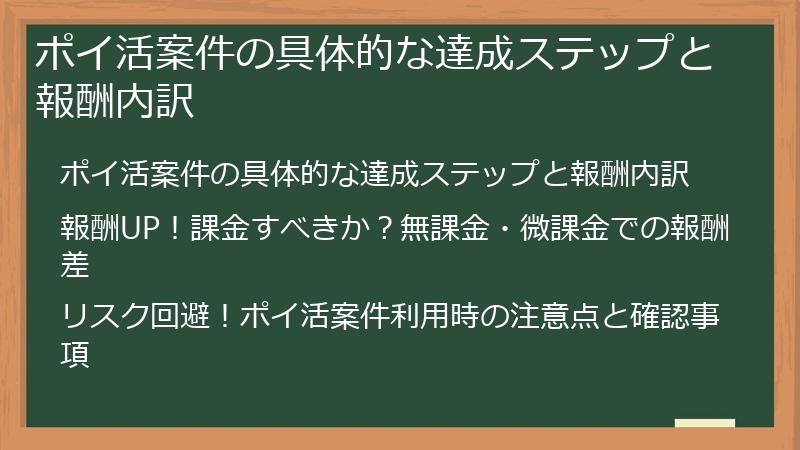 ポイ活案件の具体的な達成ステップと報酬内訳

ポイ活案件の具体的な達成ステップと報酬内訳

報酬UP！課金すべきか？無課金・微課金での報酬差

リスク回避！ポイ活案件利用時の注意点と確認事項